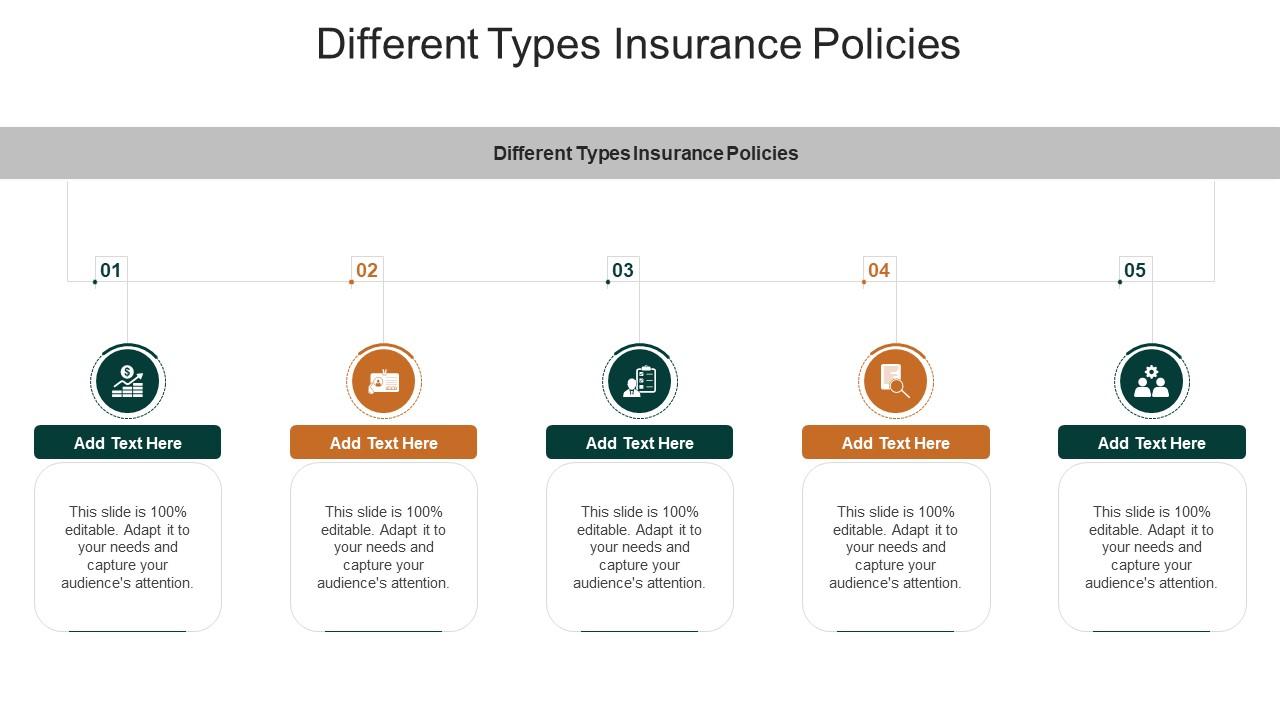 Different Types Insurance Policies

Different Types Insurance Policies

01

Add Text Here

This slide is 100% editable. Adapt it to your needs and capture your audience's attention.

02

Add Text Here

This slide is 100% editable. Adapt it to your needs and capture your audience's attention.

03

Add Text Here

This slide is 100% editable. Adapt it to your needs and capture your audience's attention.

04

Add Text Here

This slide is 100% editable. Adapt it to your needs and capture your audience's attention.

05

Add Text Here

This slide is 100% editable. Adapt it to your needs and capture your audience's attention.